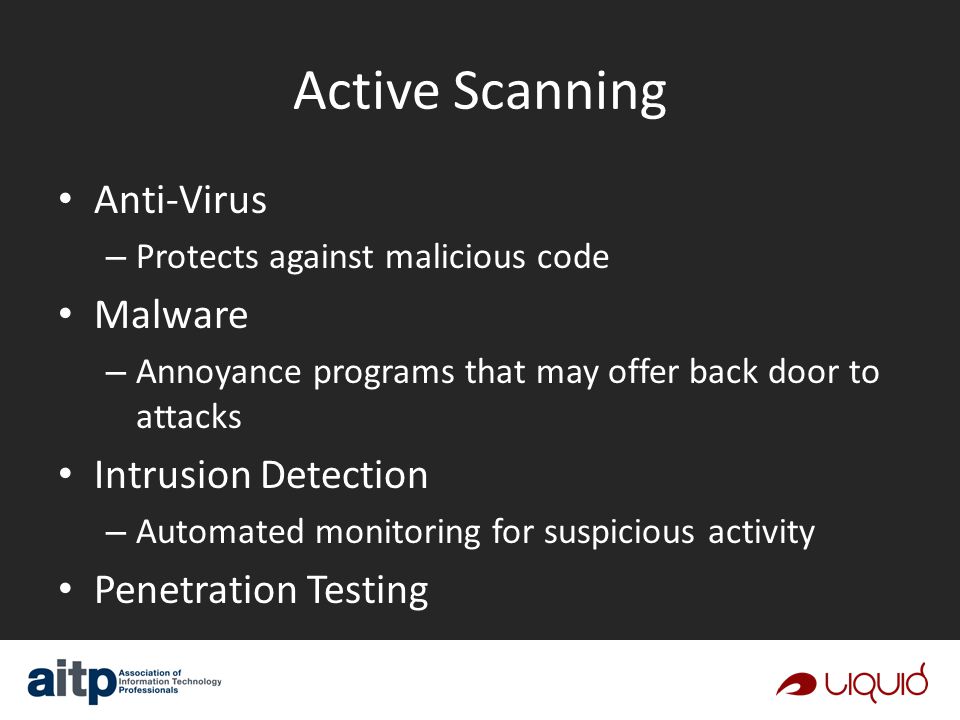 Active Scanning

• Anti-Virus
– Protects against malicious code
• Malware
– Annoyance programs that may offer back door to attacks
• Intrusion Detection
– Automated monitoring for suspicious activity
• Penetration Testing

aitp Association of Information Technology Professionals

liquid